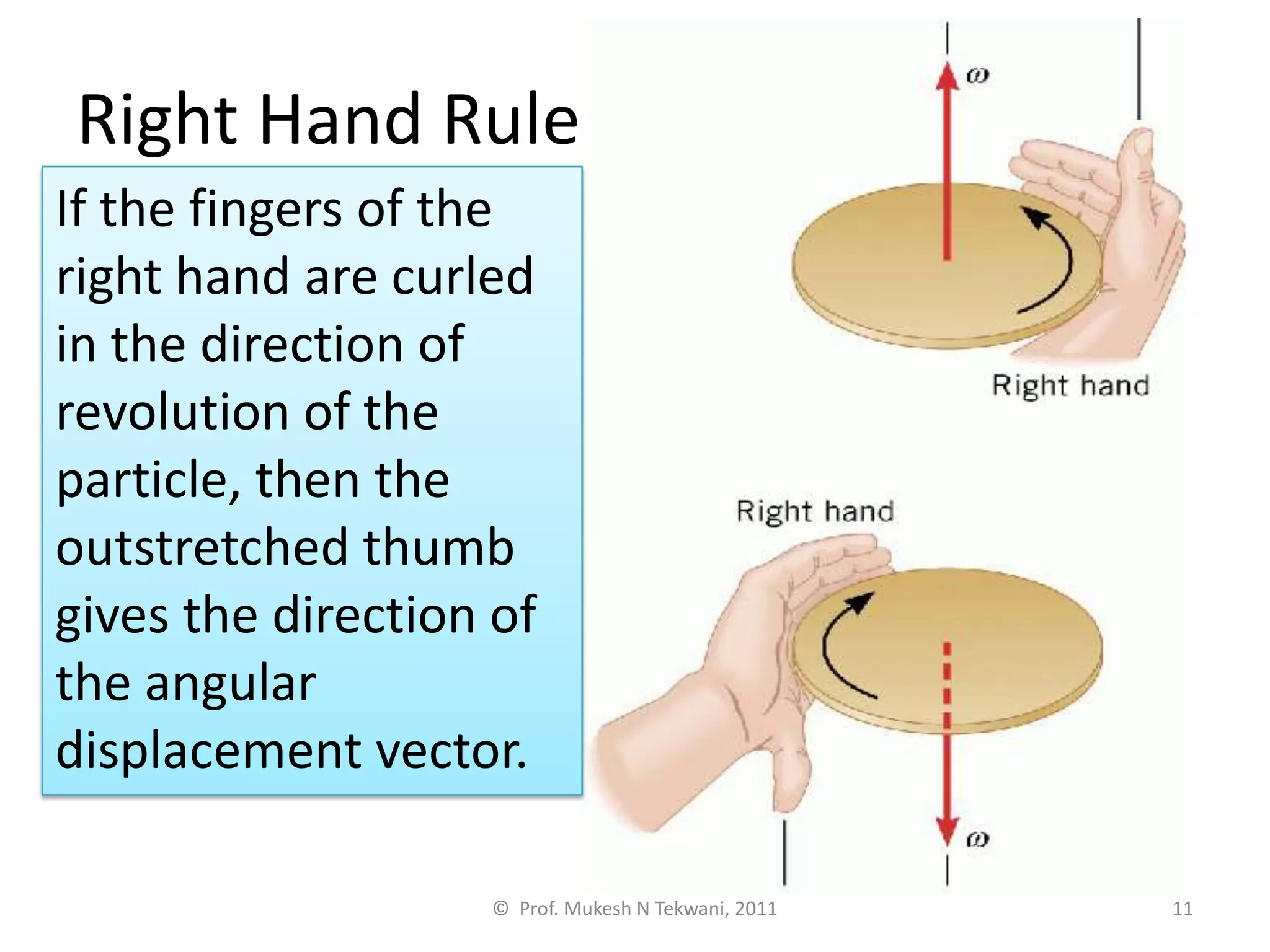 Right Hand Rule

If the fingers of the right hand are curled in the direction of revolution of the particle, then the outstretched thumb gives the direction of the angular displacement vector.

$\omega$

Right hand

Right hand

$\omega$

© Prof. Mukesh N Tekwani, 2011

11